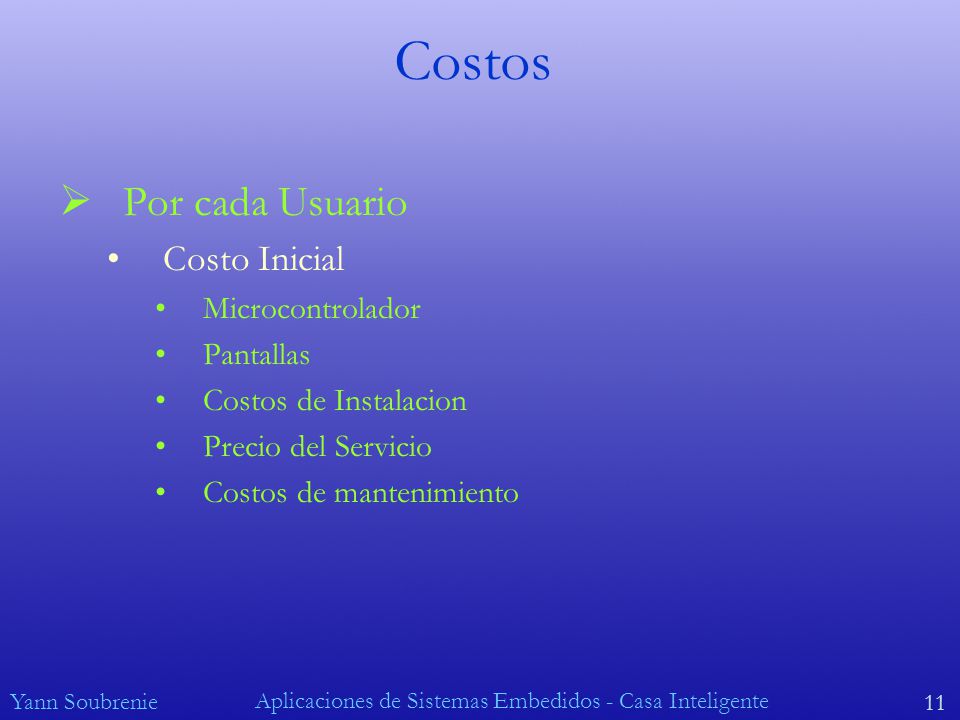 Costos

➢ Por cada Usuario
• Costo Inicial
• Microcontrolador
• Pantallas
• Costos de Instalacion
• Precio del Servicio
• Costos de mantenimiento

Yann Soubrenie Aplicaciones de Sistemas Embedidos - Casa Inteligente 11